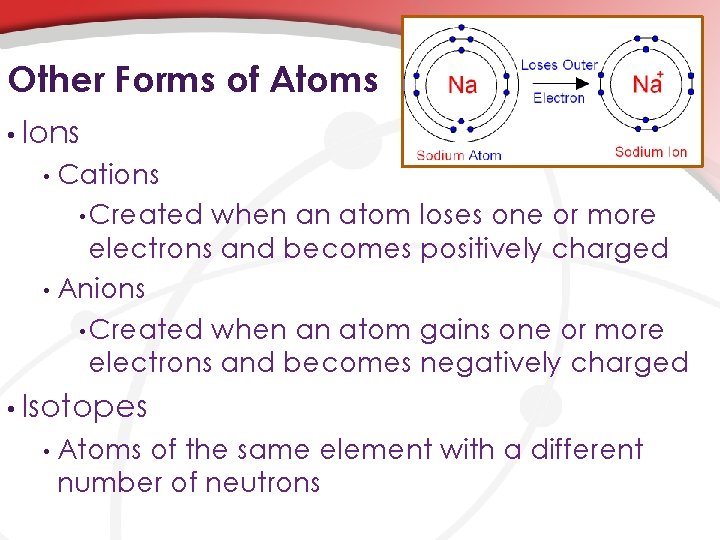 Other Forms of Atoms

Na

Loses Outer Electron

$Na^+$

Sodium Atom

Sodium Ion

• Ions

• Cations

• Created when an atom loses one or more electrons and becomes positively charged

• Anions

• Created when an atom gains one or more electrons and becomes negatively charged

• Isotopes

• Atoms of the same element with a different number of neutrons